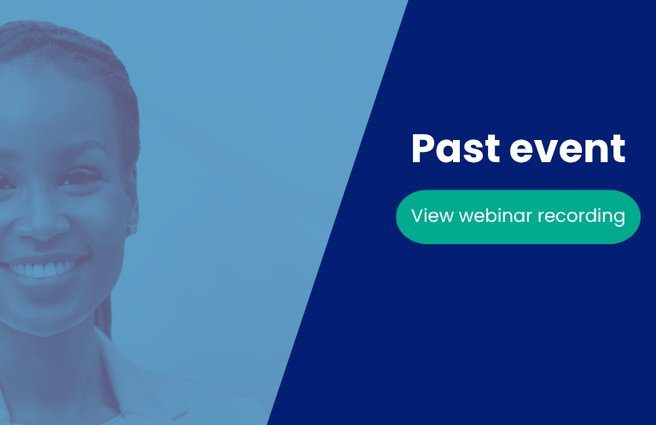 Past event

View webinar recording